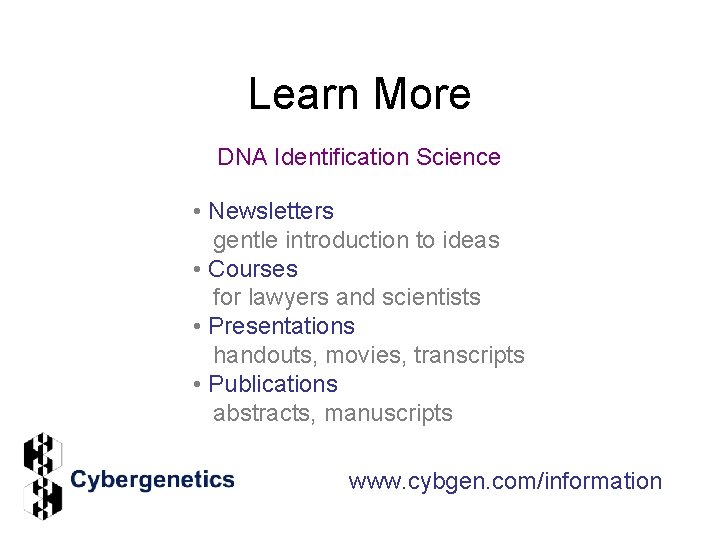 Learn More

DNA Identification Science

• Newsletters
gentle introduction to ideas
• Courses
for lawyers and scientists
• Presentations
handouts, movies, transcripts
• Publications
abstracts, manuscripts

Cybergenetics

www.cybgen.com/information